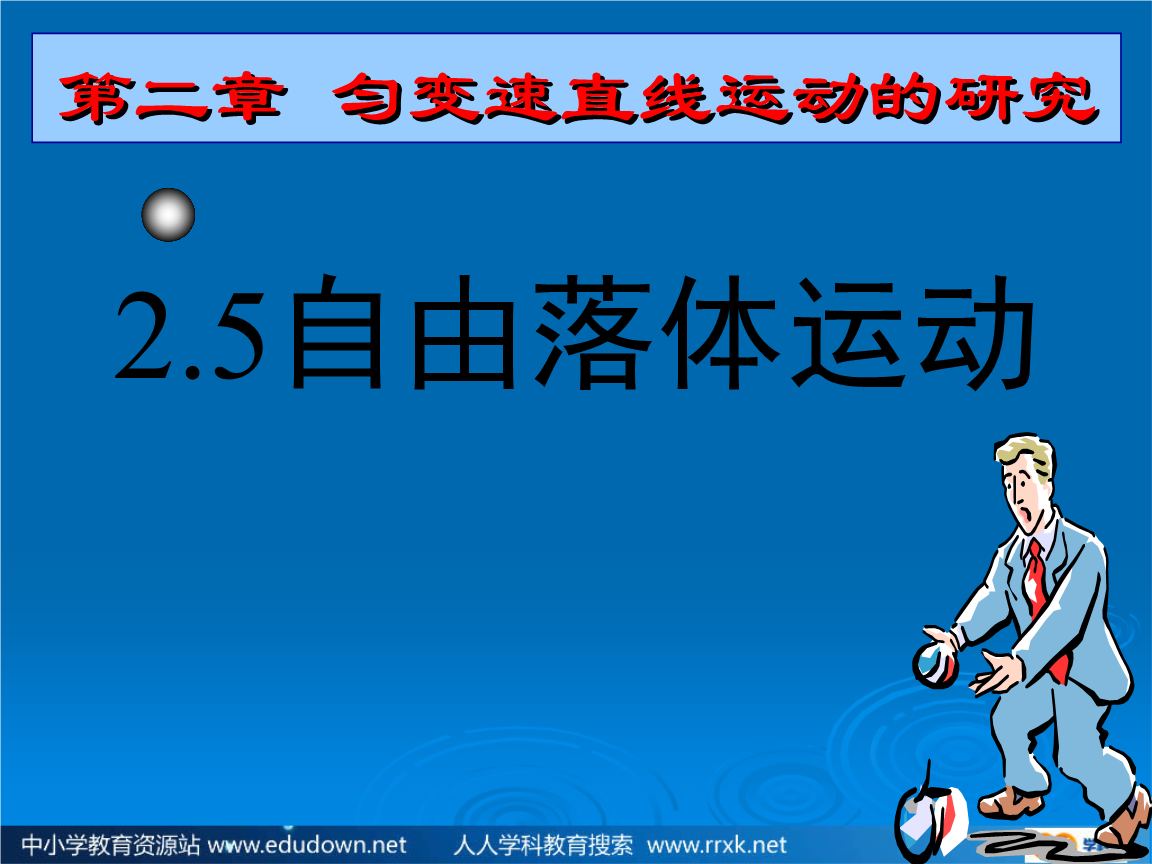 第二章 匀变速直线运动的研究

2.5自由落体运动

中小学教育资源站 www.edudown.net 人人学科教育搜索 www.rrxk.net